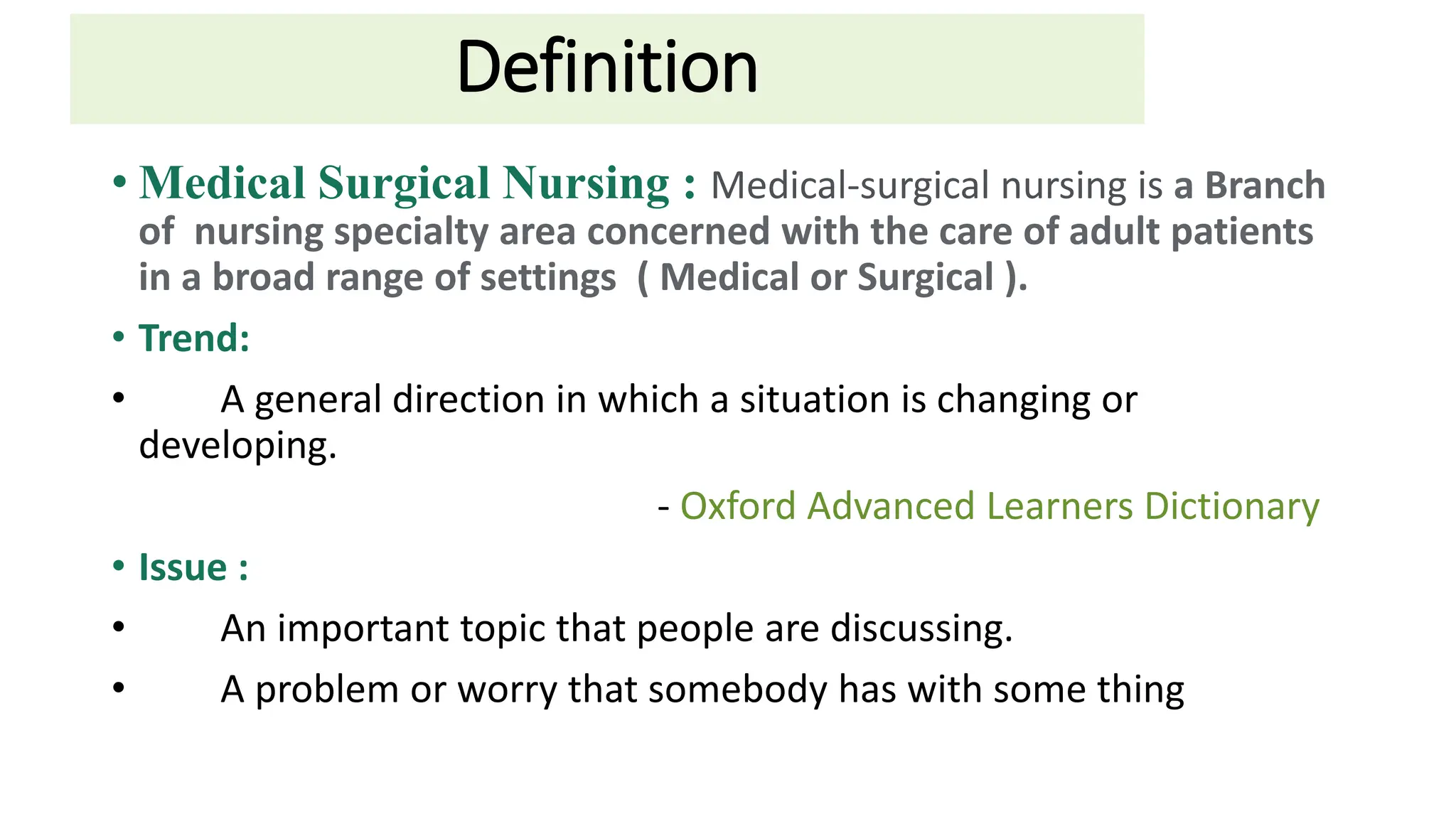 Definition

• Medical Surgical Nursing : Medical-surgical nursing is a Branch of nursing specialty area concerned with the care of adult patients in a broad range of settings ( Medical or Surgical ).

• Trend:

• A general direction in which a situation is changing or developing.

- Oxford Advanced Learners Dictionary

• Issue :

• An important topic that people are discussing.

• A problem or worry that somebody has with some thing